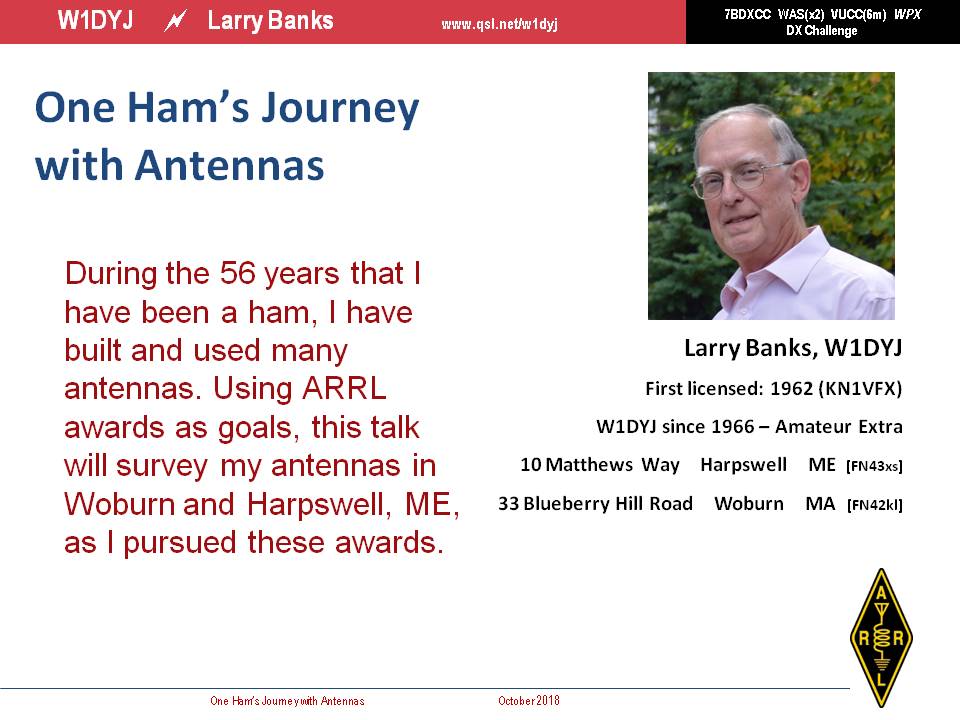 W1DYJ Larry Banks www.qsl.net/w1dyj

7BDXCC WAS(x2) VUCC(6m) WPX
DX Challenge

One Ham's Journey with Antennas

During the 56 years that I have been a ham, I have built and used many antennas. Using ARRL awards as goals, this talk will survey my antennas in Woburn and Harpswell, ME, as I pursued these awards.

Larry Banks, W1DYJ

First licensed: 1962 (KN1VFX)

W1DYJ since 1966 – Amateur Extra

10 Matthews Way Harpswell ME [FN43xs]

33 Blueberry Hill Road Woburn MA [FN42kl]

A
R R
L

One Ham's Journey with Antennas October 2018